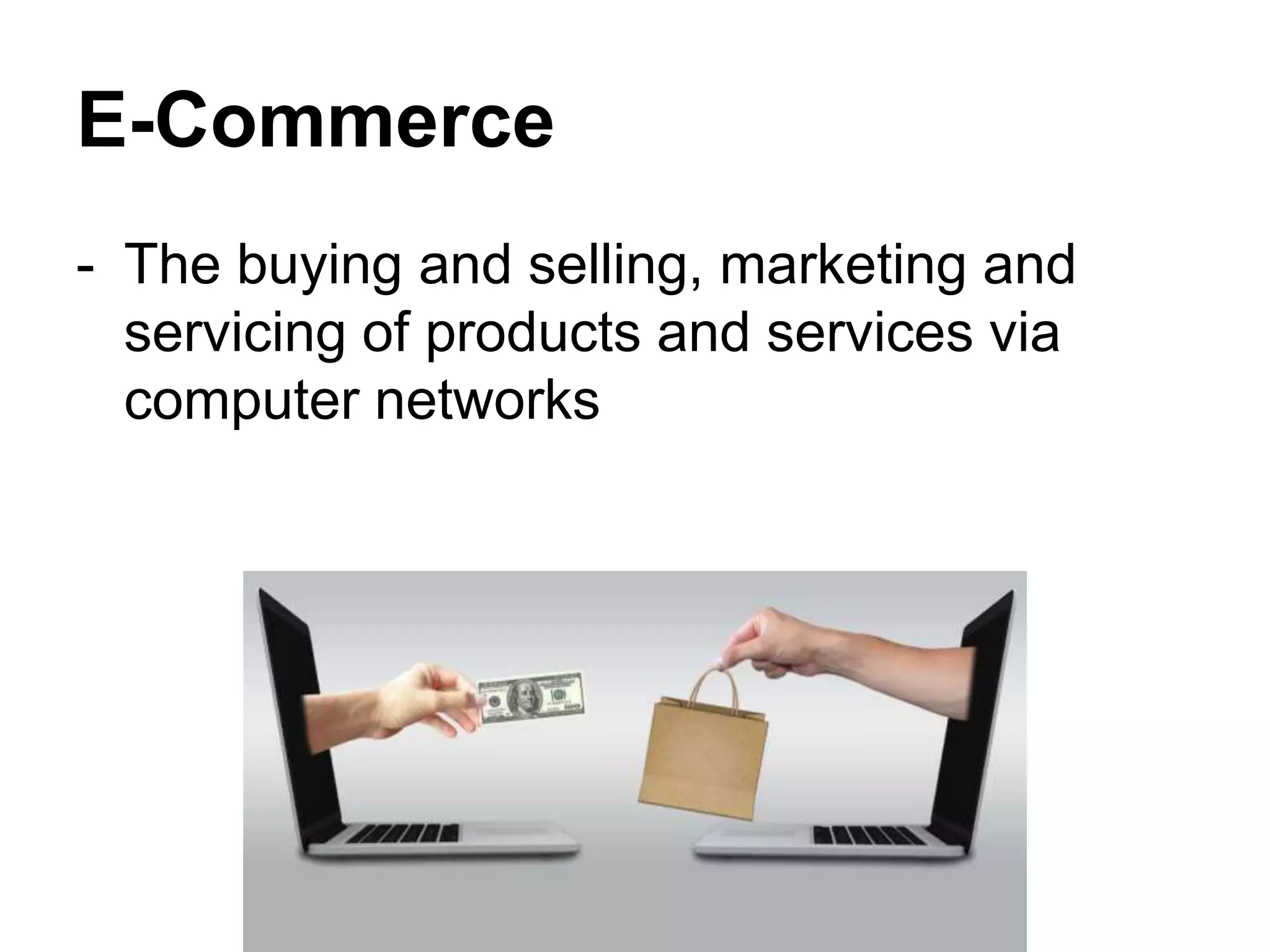 E-Commerce

- The buying and selling, marketing and servicing of products and services via computer networks